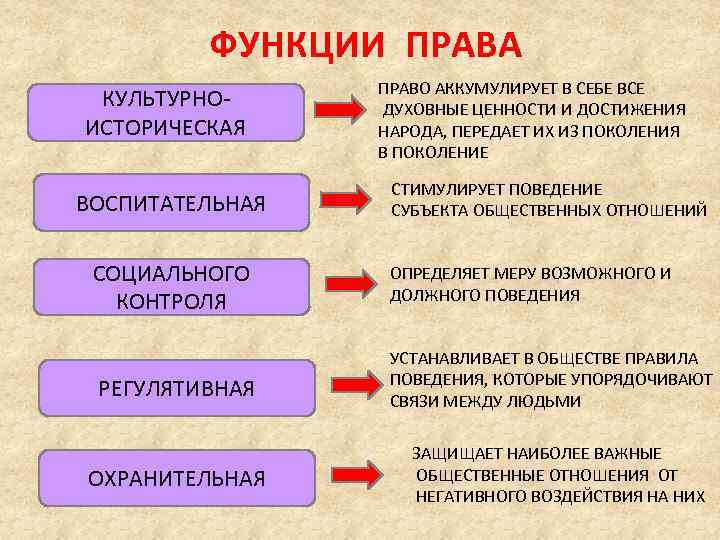 ФУНКЦИИ ПРАВА

КУЛЬТУРНО-ИСТОРИЧЕСКАЯ

ПРАВО АККУМУЛИРУЕТ В СЕБЕ ВСЕ ДУХОВНЫЕ ЦЕННОСТИ И ДОСТИЖЕНИЯ НАРОДА, ПЕРЕДАЕТ ИХ ИЗ ПОКОЛЕНИЯ В ПОКОЛЕНИЕ

ВОСПИТАТЕЛЬНАЯ

СТИМУЛИРУЕТ ПОВЕДЕНИЕ СУБЪЕКТА ОБЩЕСТВЕННЫХ ОТНОШЕНИЙ

СОЦИАЛЬНОГО КОНТРОЛЯ

ОПРЕДЕЛЯЕТ МЕРУ ВОЗМОЖНОГО И ДОЛЖНОГО ПОВЕДЕНИЯ

РЕГУЛЯТИВНАЯ

УСТАНАВЛИВАЕТ В ОБЩЕСТВЕ ПРАВИЛА ПОВЕДЕНИЯ, КОТОРЫЕ УПОРЯДОЧИВАЮТ СВЯЗИ МЕЖДУ ЛЮДЬМИ

ОХРАНИТЕЛЬНАЯ

ЗАЩИЩАЕТ НАИБОЛЕЕ ВАЖНЫЕ ОБЩЕСТВЕННЫЕ ОТНОШЕНИЯ ОТ НЕГАТИВНОГО ВОЗДЕЙСТВИЯ НА НИХ